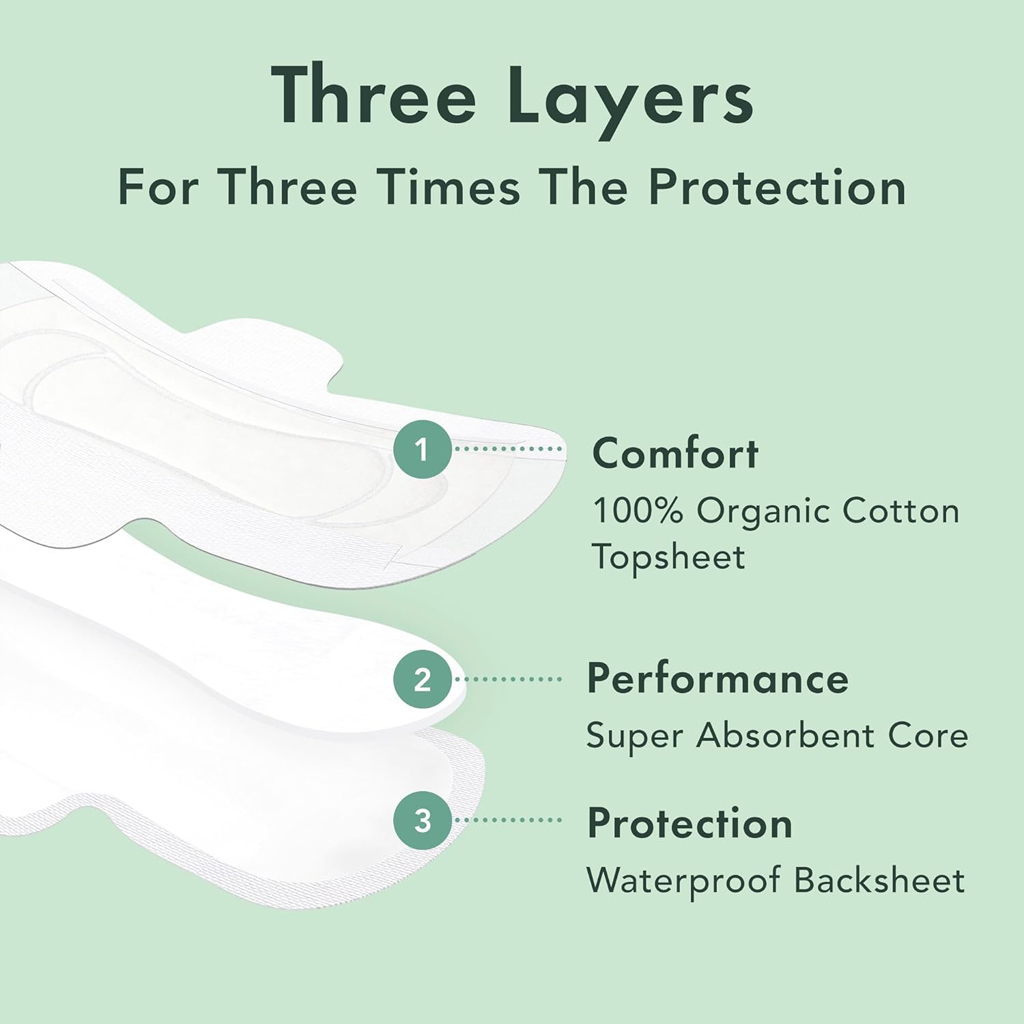 Three Layers
For Three Times The Protection

1
Comfort
100% Organic Cotton Topsheet

2
Performance
Super Absorbent Core

3
Protection
Waterproof Backsheet